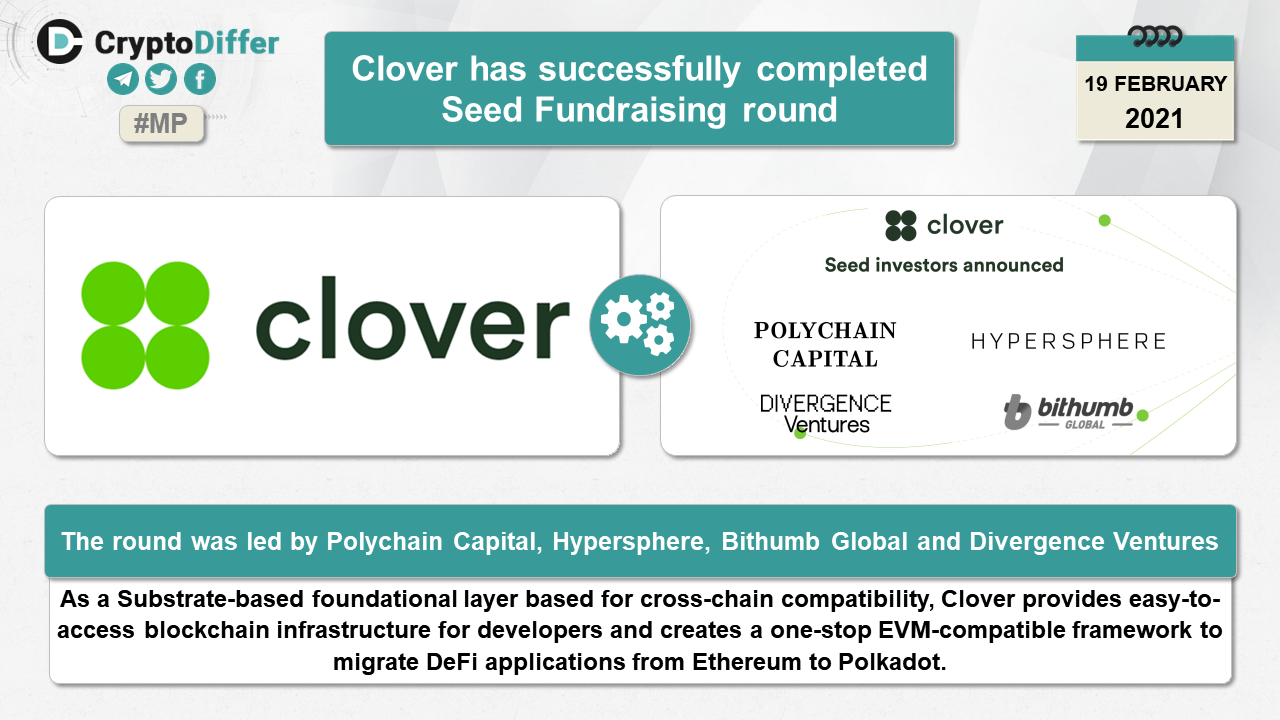 CryptoDiffer

#MP

Clover has successfully completed Seed Fundraising round

19 FEBRUARY
2021

clover

clover

Seed investors announced

POLYCHAIN CAPITAL

HYPERSPHERE

DIVERGENCE Ventures

bithumb GLOBAL

The round was led by Polychain Capital, Hypersphere, Bithumb Global and Divergence Ventures

As a Substrate-based foundational layer based for cross-chain compatibility, Clover provides easy-to-access blockchain infrastructure for developers and creates a one-stop EVM-compatible framework to migrate DeFi applications from Ethereum to Polkadot.